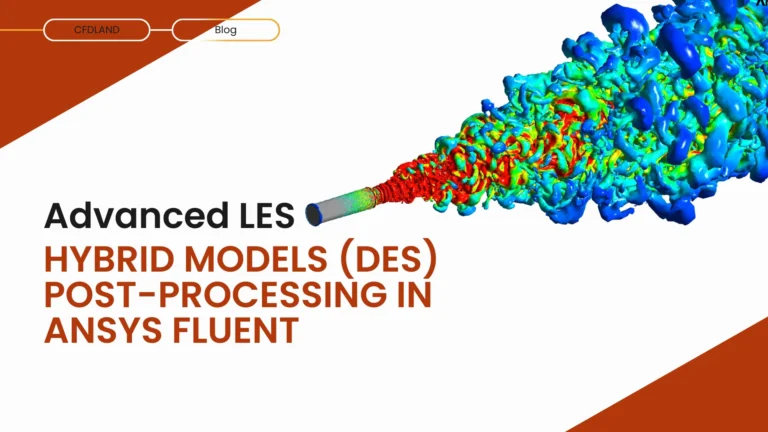 CFDLAND

Blog

Advanced LES

HYBRID MODELS (DES) POST-PROCESSING IN ANSYS FLUENT